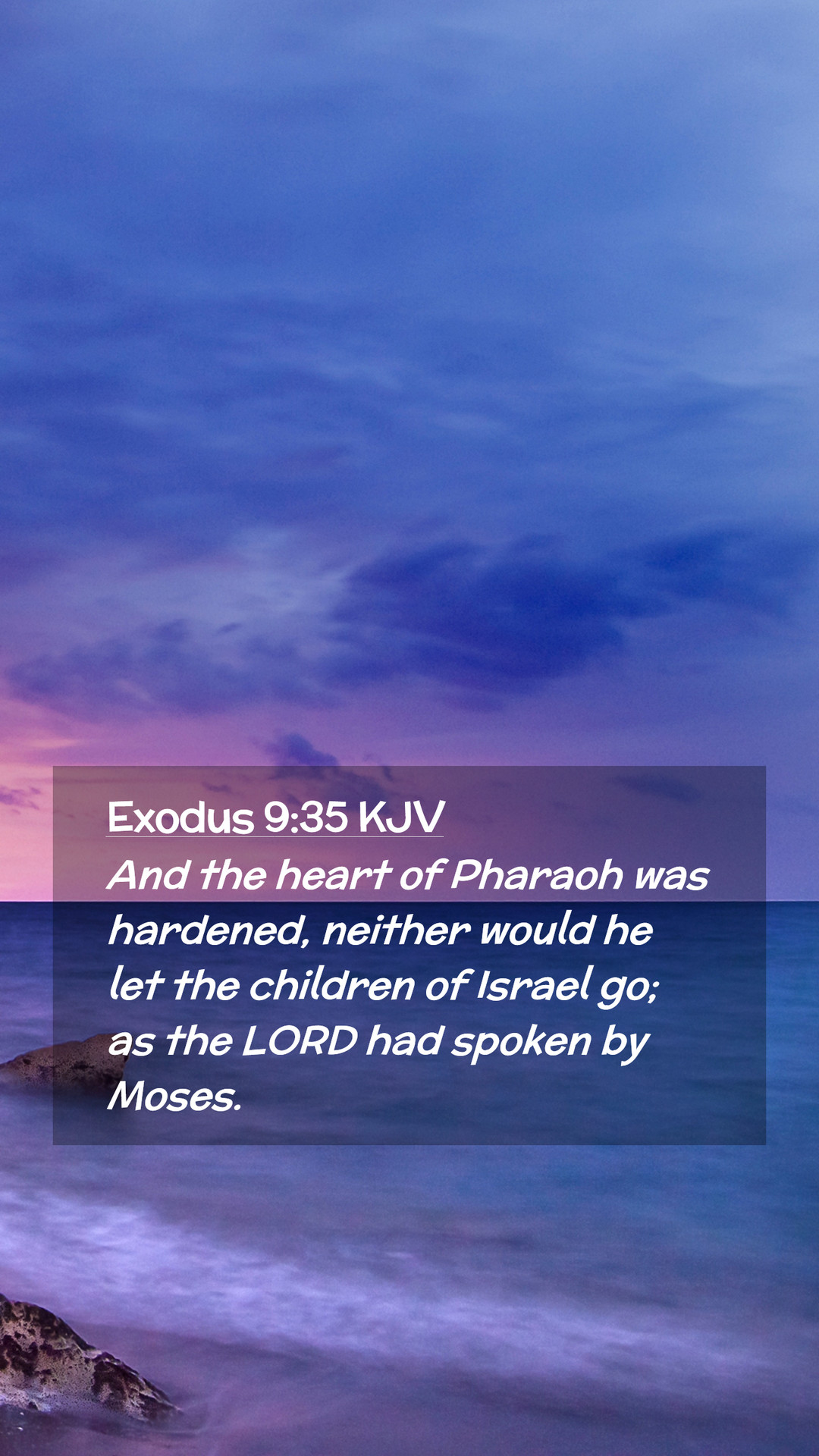 Exodus 9:35 KJV

And the heart of Pharaoh was hardened, neither would he let the children of Israel go; as the LORD had spoken by Moses.